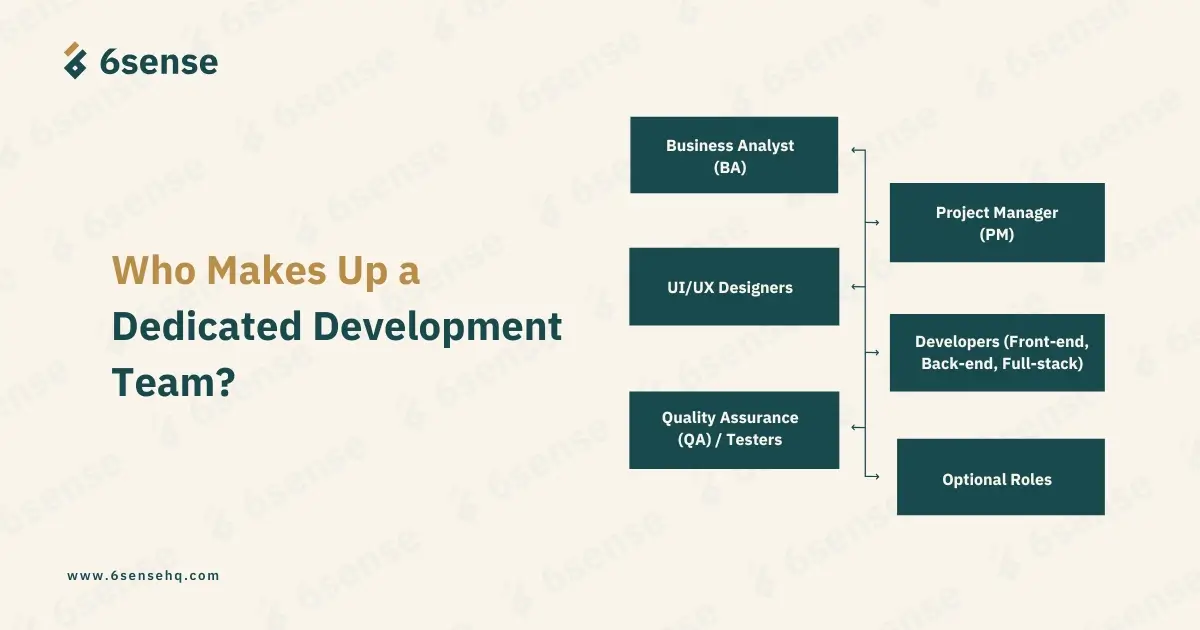 6sense

Who Makes Up a Dedicated Development Team?

Business Analyst (BA)

Project Manager (PM)

UI/UX Designers

Developers (Front-end, Back-end, Full-stack)

Quality Assurance (QA) / Testers

Optional Roles

www.6sensehq.com